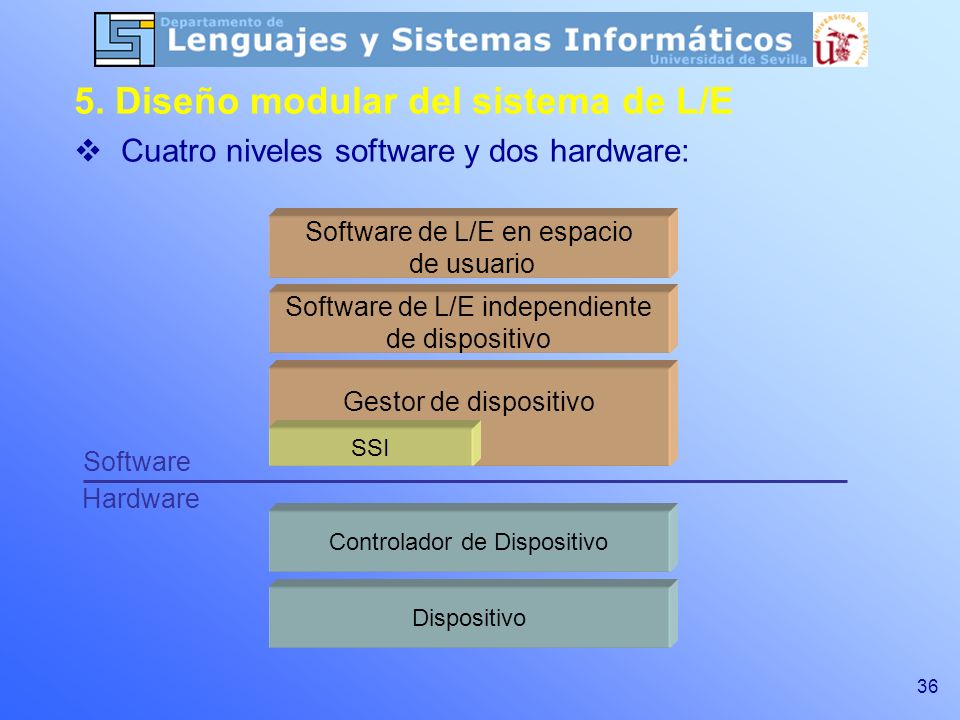 Departamento de
Lenguajes y Sistemas Informáticos
Universidad de Sevilla

UNIVERSIDAD DE SEVILLA

5. Diseño modular del sistema de L/E

❖ Cuatro niveles software y dos hardware:

Software de L/E en espacio de usuario

Software de L/E independiente de dispositivo

Gestor de dispositivo

SSI

Software

Hardware

Controlador de Dispositivo

Dispositivo

36